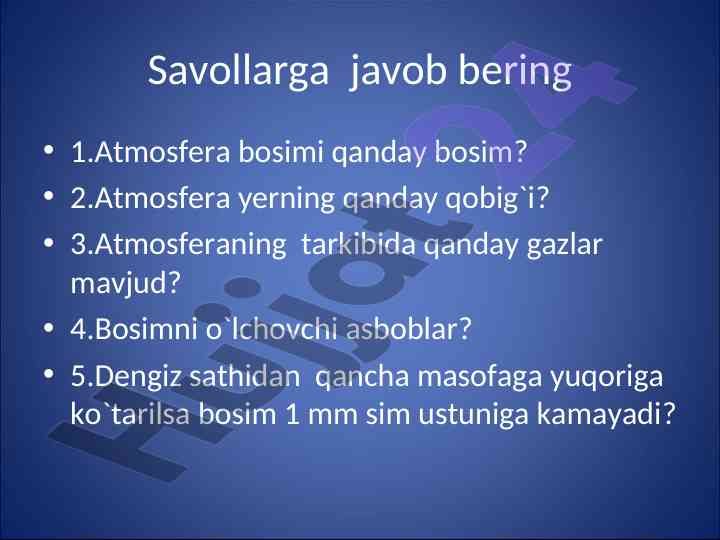 Savollarga javob bering

• 1.Atmosfera bosimi qanday bosim?
• 2.Atmosfera yerning qanday qobig`i?
• 3.Atmosferaning tarkibida qanday gazlar mavjud?
• 4.Bosimni o`lchovchi asboblar?
• 5.Dengiz sathidan qancha masofaga yuqoriga ko`tarilsa bosim 1 mm sim ustuniga kamayadi?

Hujjat24